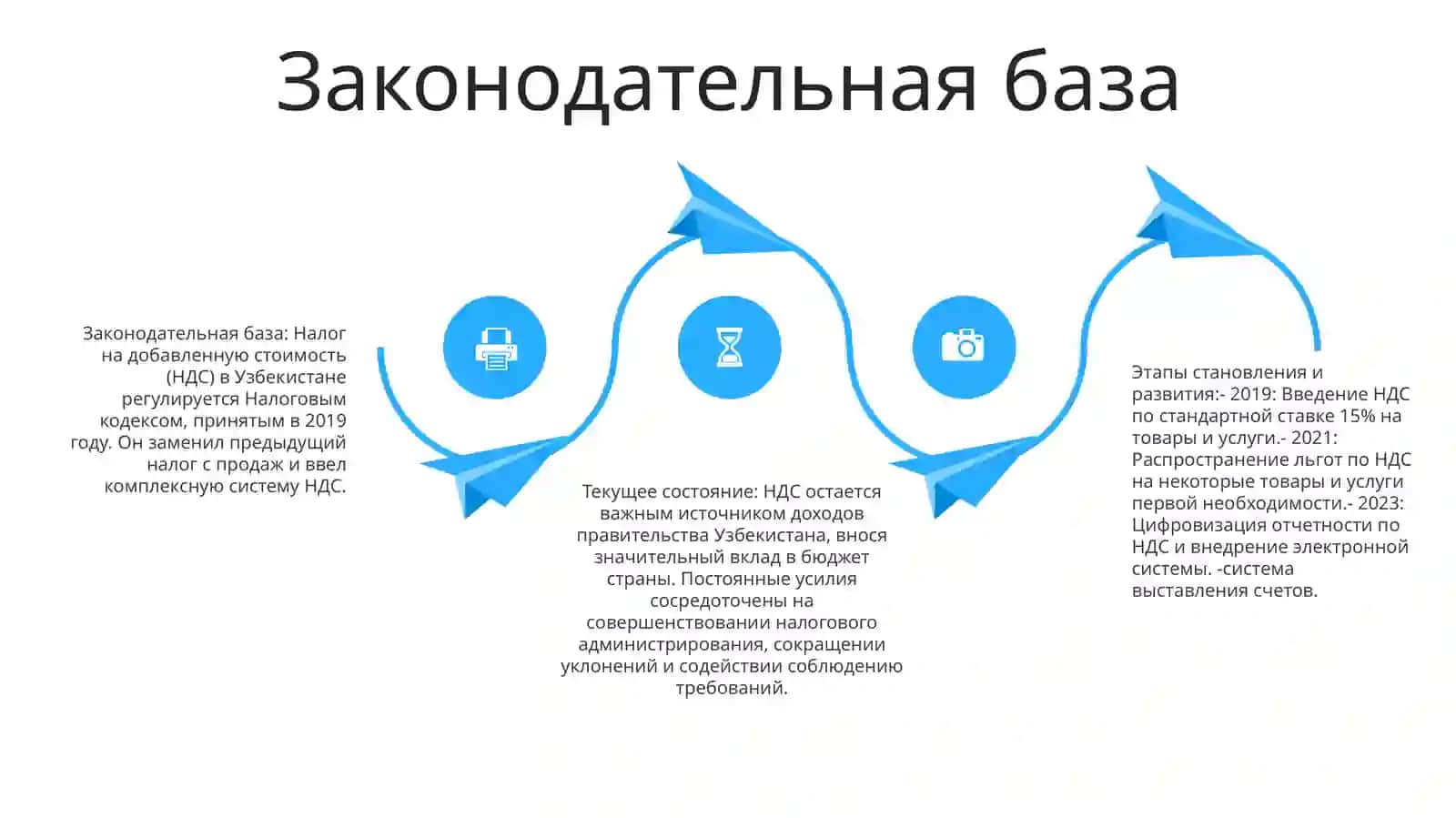 Законодательная база

Законодательная база: Налог на добавленную стоимость (НДС) в Узбекистане регулируется Налоговым кодексом, принятым в 2019 году. Он заменил предыдущий налог с продаж и ввел комплексную систему НДС.

Текущее состояние: НДС остается важным источником доходов правительства Узбекистана, внося значительный вклад в бюджет страны. Постоянные усилия сосредоточены на совершенствовании налогового администрирования, сокращении уклонений и содействии соблюдению требований.

Этапы становления и развития:- 2019: Введение НДС по стандартной ставке 15% на товары и услуги.- 2021: Распространение льгот по НДС на некоторые товары и услуги первой необходимости.- 2023: Цифровизация отчетности по НДС и внедрение электронной системы. -система выставления счетов.